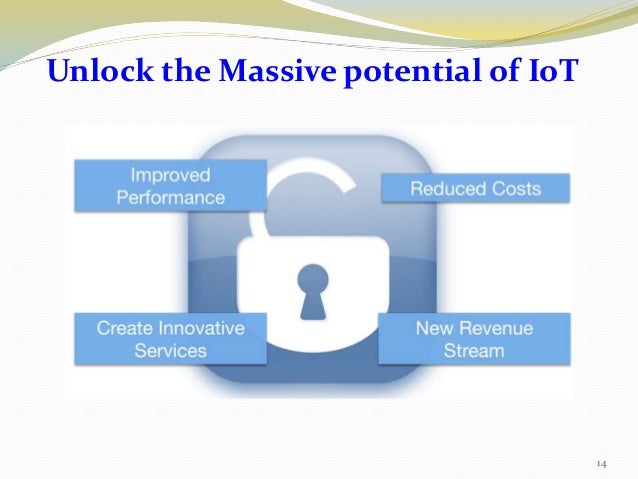 Unlock the Massive potential of IoT

Improved Performance

Reduced Costs

Create Innovative Services

New Revenue Stream

14